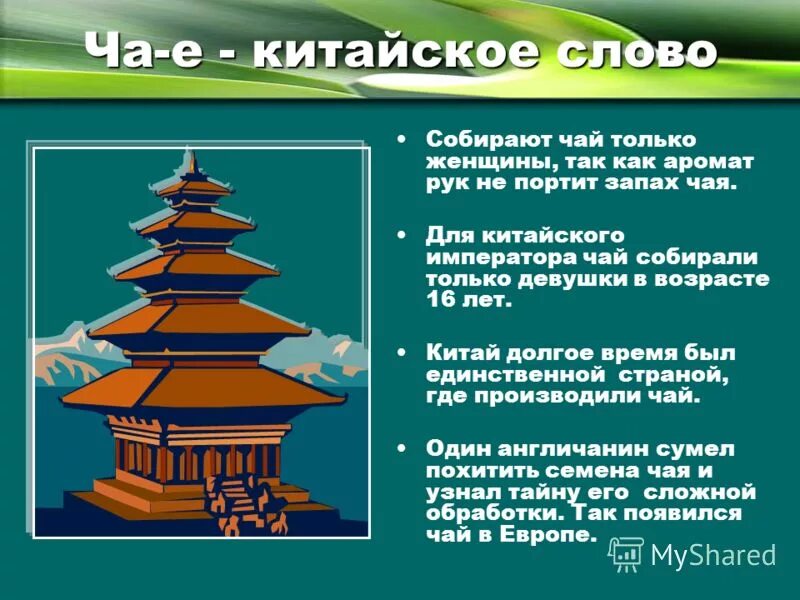 Ча-е - китайское слово

• Собирают чай только женщины, так как аромат рук не портит запах чая.

• Для китайского императора чай собирали только девушки в возрасте 16 лет.

• Китай долгое время был единственной страной, где производили чай.

• Один англичанин сумел похитить семена чая и узнал тайну его сложной обработки. Так появился чай в Европе.

MyShared